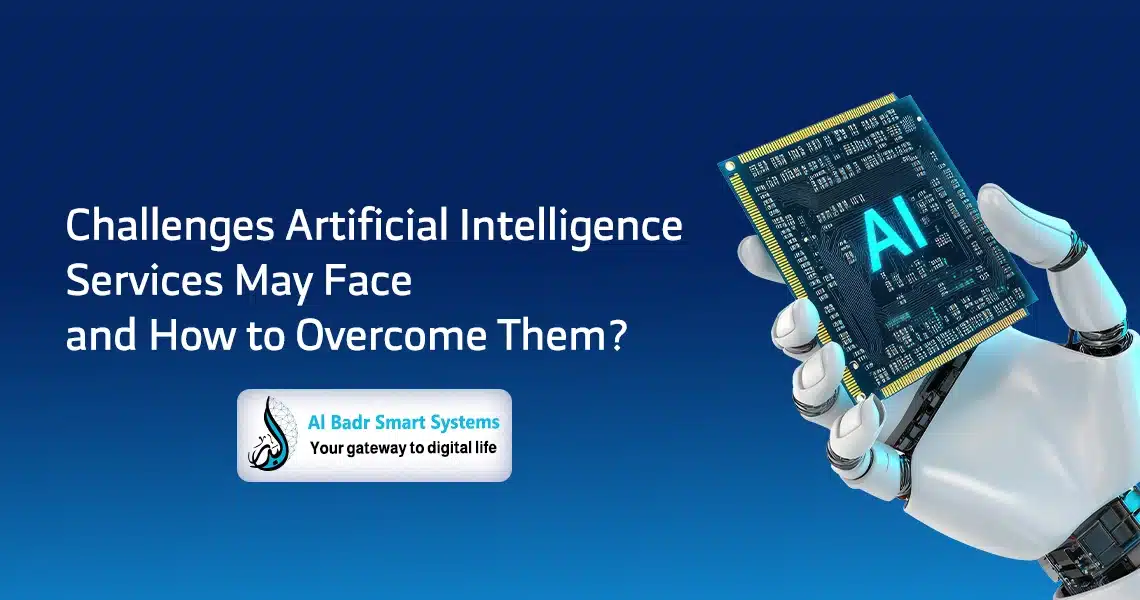 Challenges Artificial Intelligence Services May Face and How to Overcome Them?

Al Badr Smart Systems
Your gateway to digital life

AI